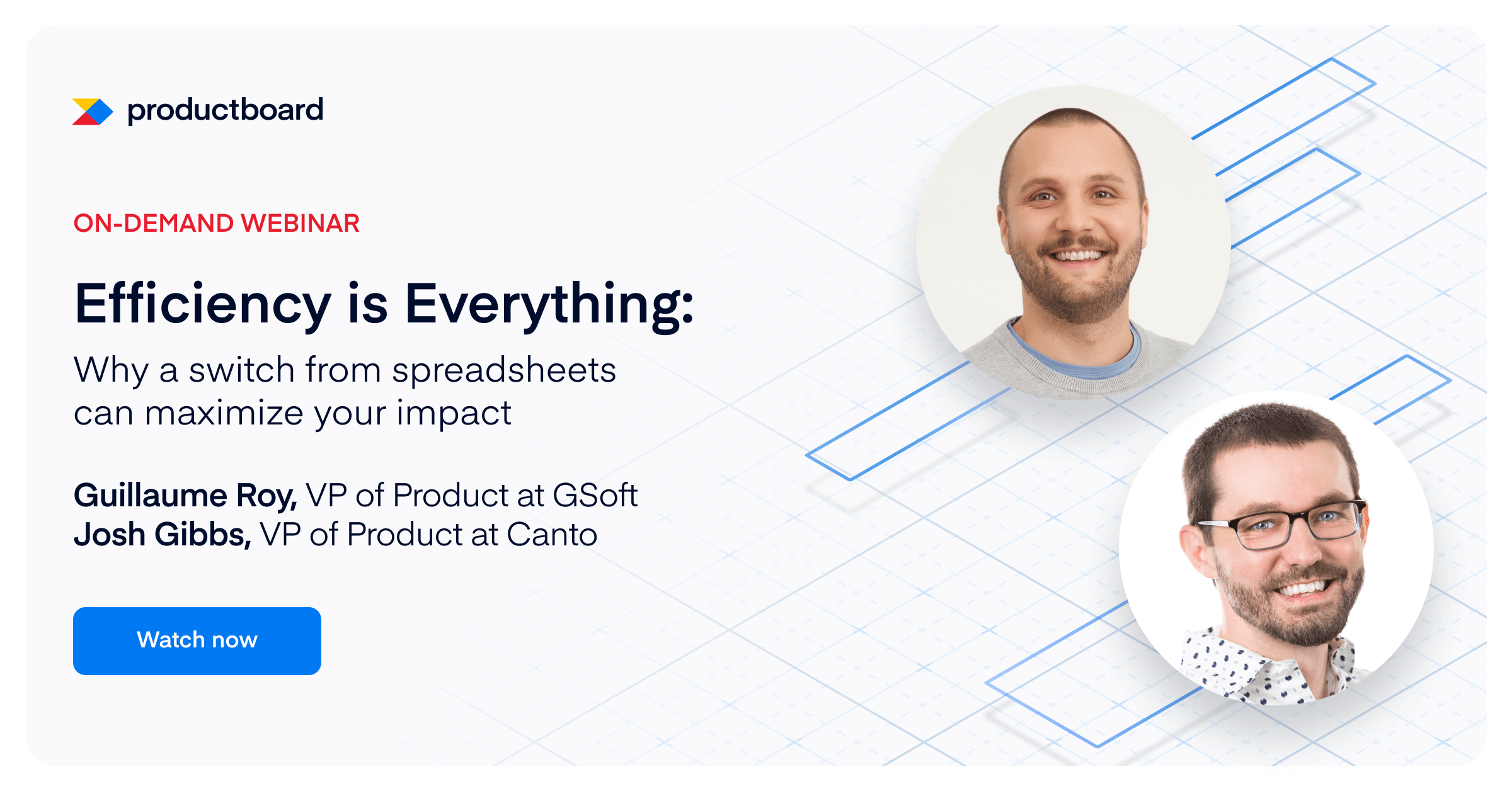 productboard

ON-DEMAND WEBINAR

Efficiency is Everything:

Why a switch from spreadsheets can maximize your impact

Guillaume Roy, VP of Product at GSoft
Josh Gibbs, VP of Product at Canto

Watch now